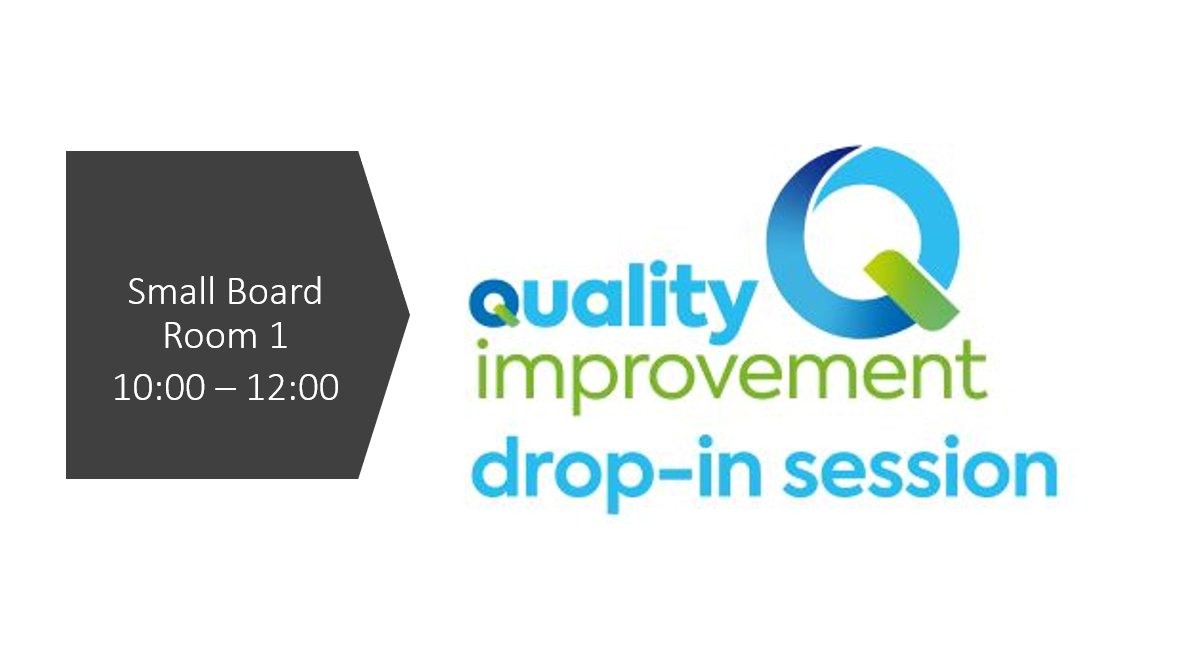 Small Board Room 1
10:00 – 12:00

quality improvement drop-in session